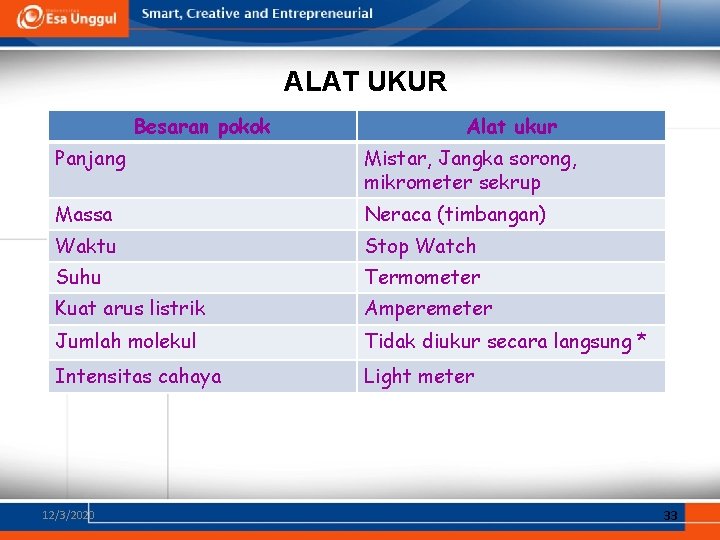 Esa Unggul

Smart, Creative and Entrepreneurial

ALAT UKUR

| Besaran pokok | Alat ukur |
|---|---|
| Panjang | Mistar, Jangka sorong, mikrometer sekrup |
| Massa | Neraca (timbangan) |
| Waktu | Stop Watch |
| Suhu | Termometer |
| Kuat arus listrik | Amperemeter |
| Jumlah molekul | Tidak diukur secara langsung * |
| Intensitas cahaya | Light meter |

12/3/2020

33